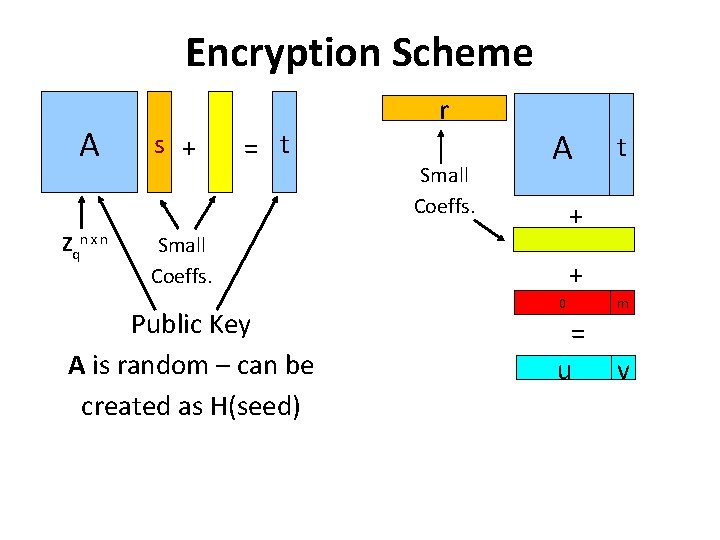 Encryption Scheme

A

s + = t

$Z_q^{n \times n}$

Small Coeffs.

Public Key

**A** is random – can be created as H(seed)

r

Small Coeffs.

A t

+

+

0 m

=

u v